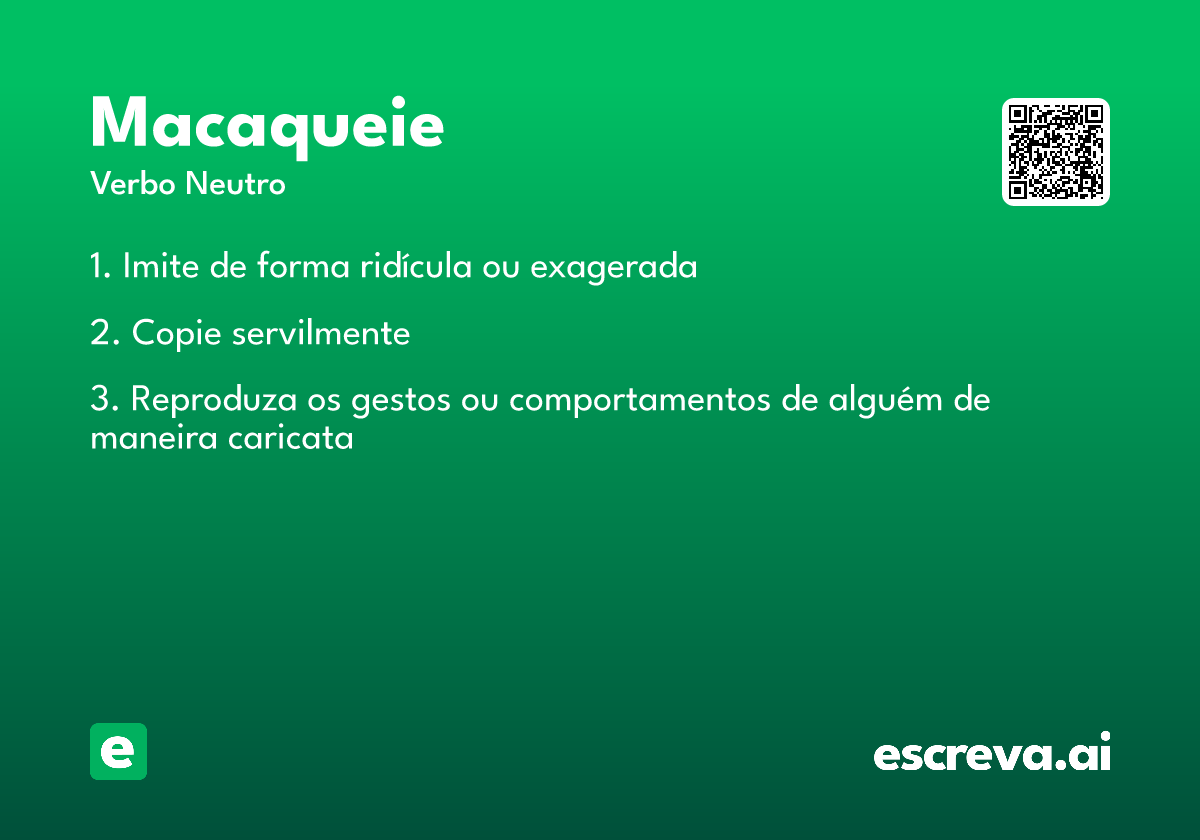 Macaqueie
Verbo Neutro

1. Imite de forma ridícula ou exagerada

2. Copie servilmente

3. Reproduza os gestos ou comportamentos de alguém de maneira caricata

e

escreva.ai